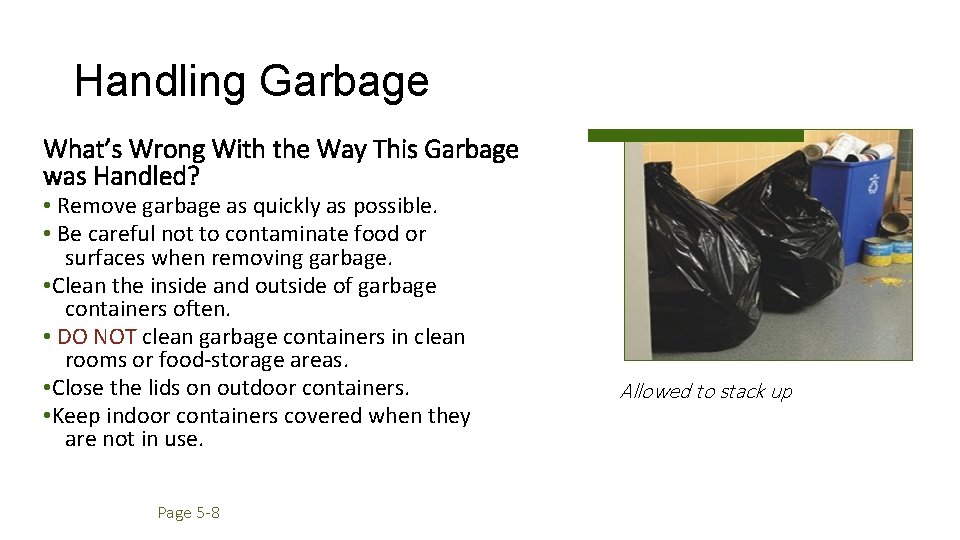 Handling Garbage

What's Wrong With the Way This Garbage was Handled?

• Remove garbage as quickly as possible.
• Be careful not to contaminate food or surfaces when removing garbage.
•Clean the inside and outside of garbage containers often.
• DO NOT clean garbage containers in clean rooms or food-storage areas.
•Close the lids on outdoor containers.
•Keep indoor containers covered when they are not in use.

Allowed to stack up

Page 5-8